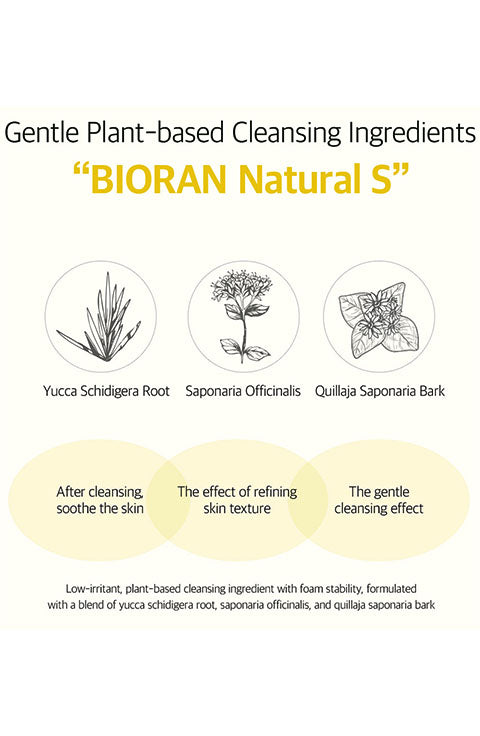 Gentle Plant-based Cleansing Ingredients
“BIORAN Natural S”

Yucca Schidigera Root

Saponaria Officinalis

Quillaja Saponaria Bark

After cleansing, soothe the skin

The effect of refining skin texture

The gentle cleansing effect

Low-irritant, plant-based cleansing ingredient with foam stability, formulated with a blend of yucca schidigera root, saponaria officinalis, and quillaja saponaria bark